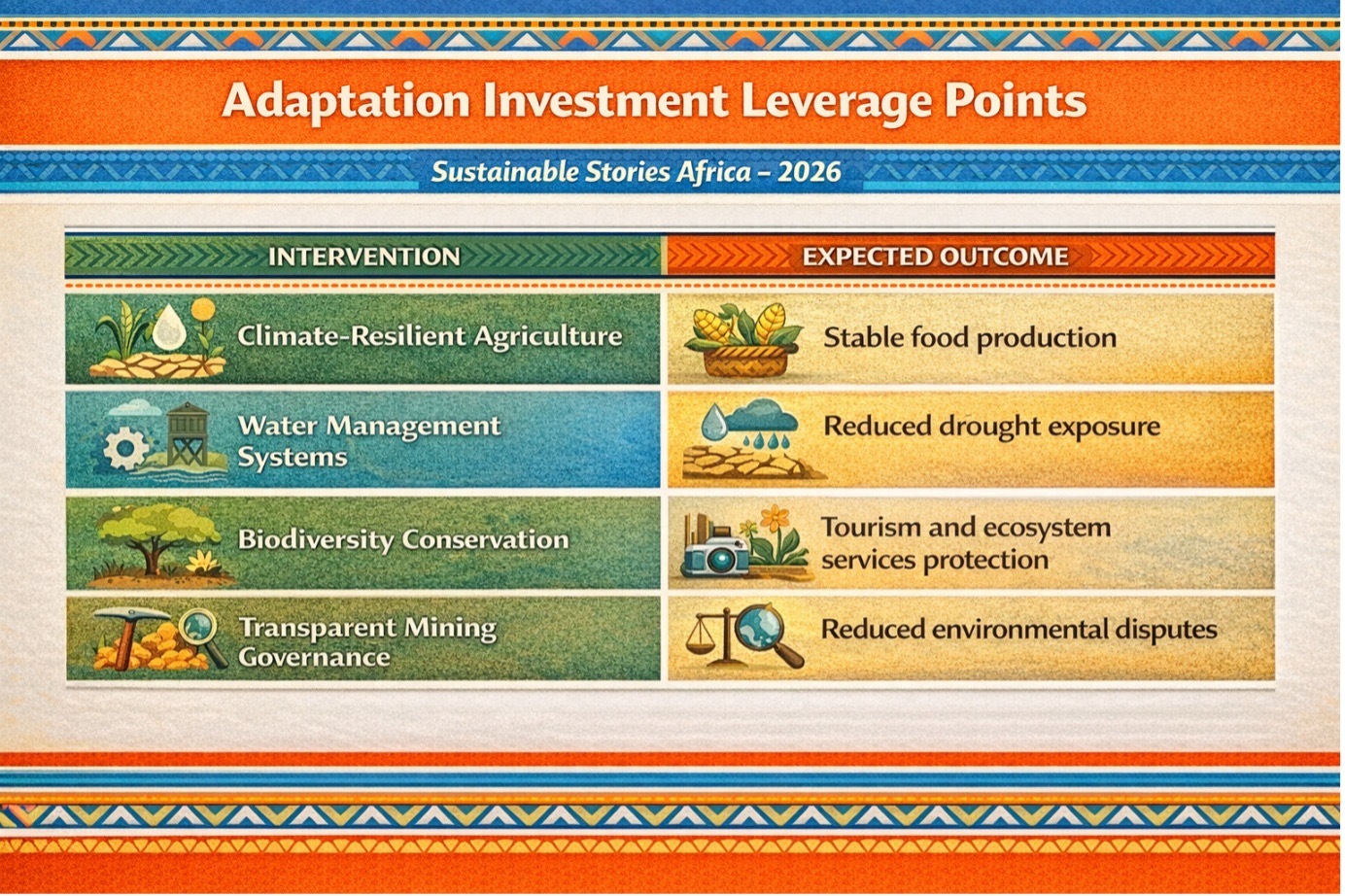 Adaptation Investment Leverage Points

Sustainable Stories Africa – 2026

| INTERVENTION | EXPECTED OUTCOME |
|---|---|
| Climate-Resilient Agriculture | Stable food production |
| Water Management Systems | Reduced drought exposure |
| Biodiversity Conservation | Tourism and ecosystem services protection |
| Transparent Mining Governance | Reduced environmental disputes |